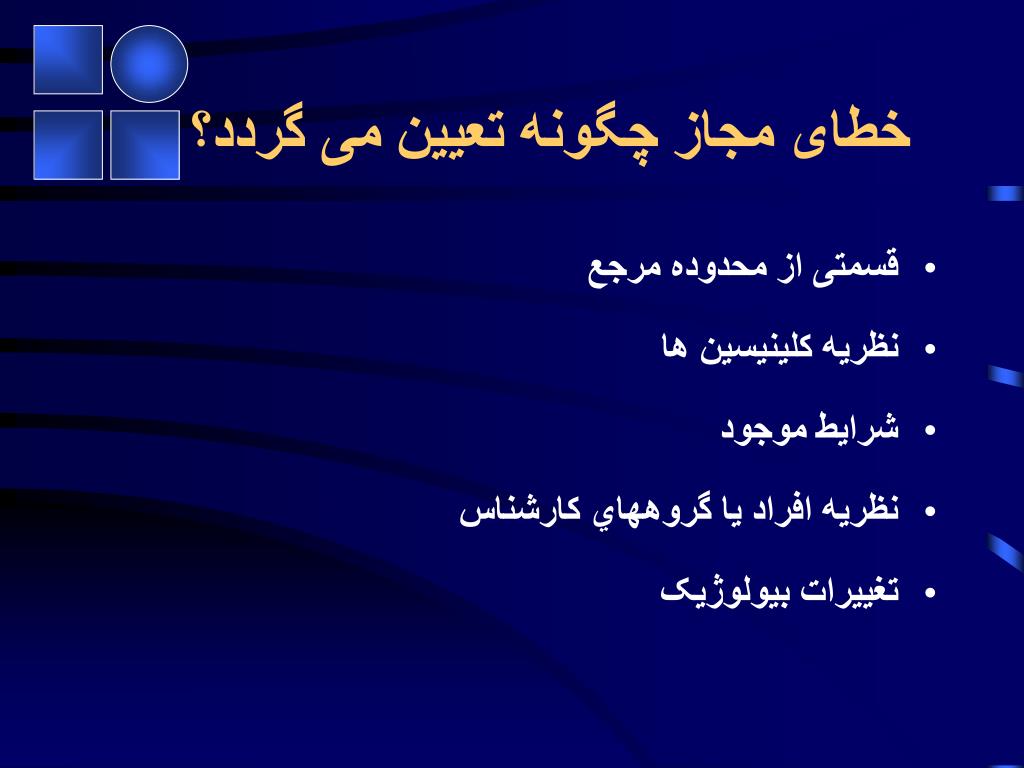 خطای مجاز چگونه تعیین می گردد؟

• قسمتی از محدوده مرجع

• نظریه کلینیسین ها

• شرایط موجود

• نظریه افراد یا گروههاي کارشناس

• تغییرات بیولوژیک